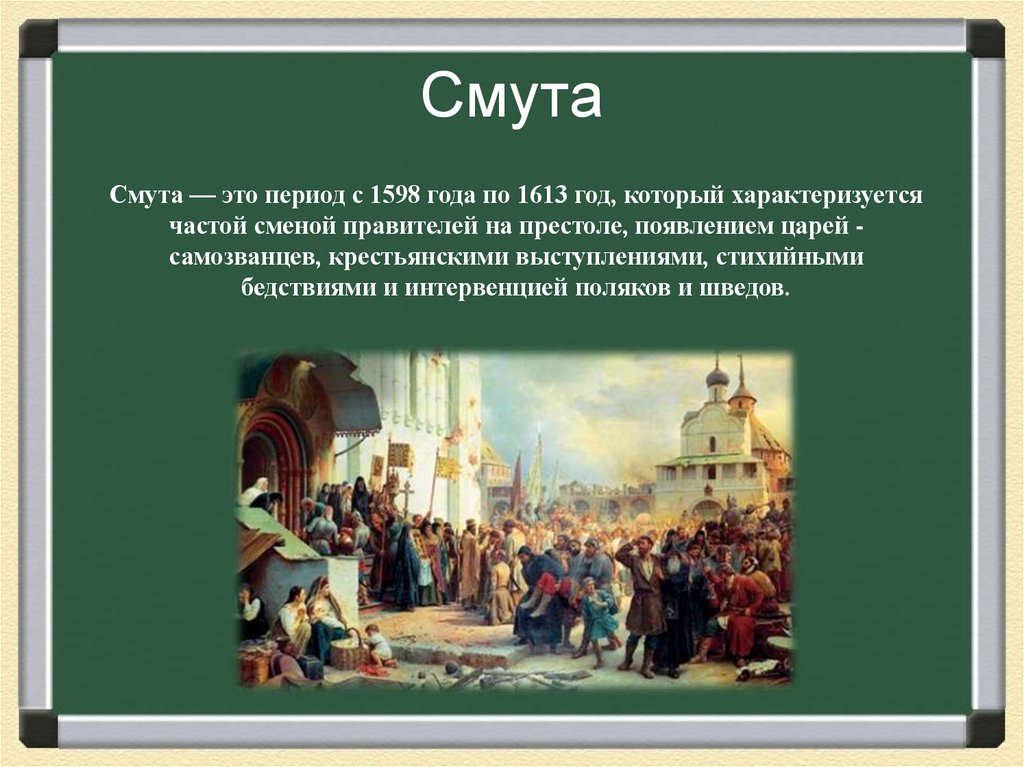 Смута

Смута — это период с 1598 года по 1613 год, который характеризуется частой сменой правителей на престоле, появлением царей - самозванцев, крестьянскими выступлениями, стихийными бедствиями и интервенцией поляков и шведов.